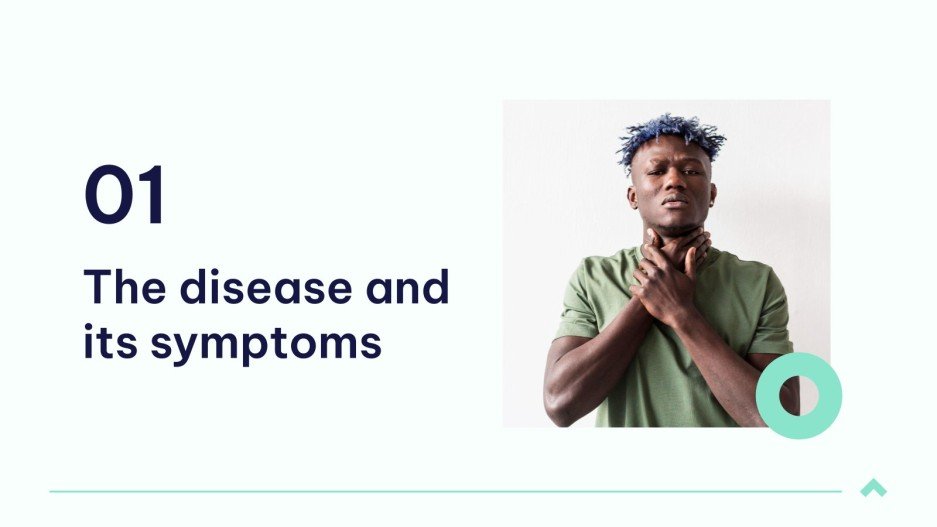 01

The disease and its symptoms